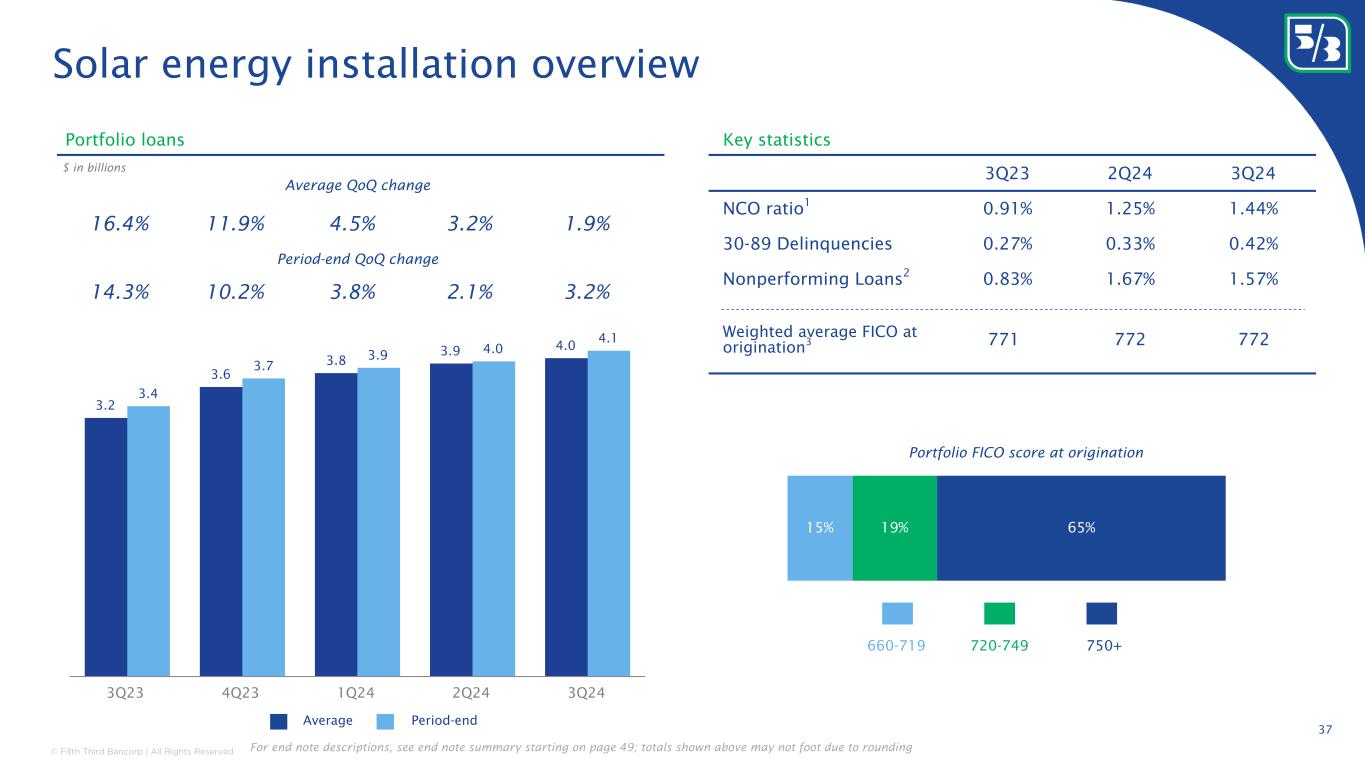 Solar energy installation overview

Portfolio loans

$ in billions

Average QoQ change

16.4% 11.9% 4.5% 3.2% 1.9%

Period-end QoQ change

14.3% 10.2% 3.8% 2.1% 3.2%

3.2 3.4 3.6 3.7 3.8 3.9 3.9 4.0 4.0 4.1

3Q23 4Q23 1Q24 2Q24 3Q24

Average Period-end

Key statistics

| | 3Q23 | 2Q24 | 3Q24 |
|---|---|---|---|
| NCO ratio$^1$ | 0.91% | 1.25% | 1.44% |
| 30-89 Delinquencies | 0.27% | 0.33% | 0.42% |
| Nonperforming Loans$^2$ | 0.83% | 1.67% | 1.57% |
| Weighted average FICO at origination$^3$ | 771 | 772 | 772 |

Portfolio FICO score at origination

15% 19% 65%

660-719 720-749 750+

37

© Fifth Third Bancorp | All Rights Reserved

For end note descriptions, see end note summary starting on page 49; totals shown above may not foot due to rounding